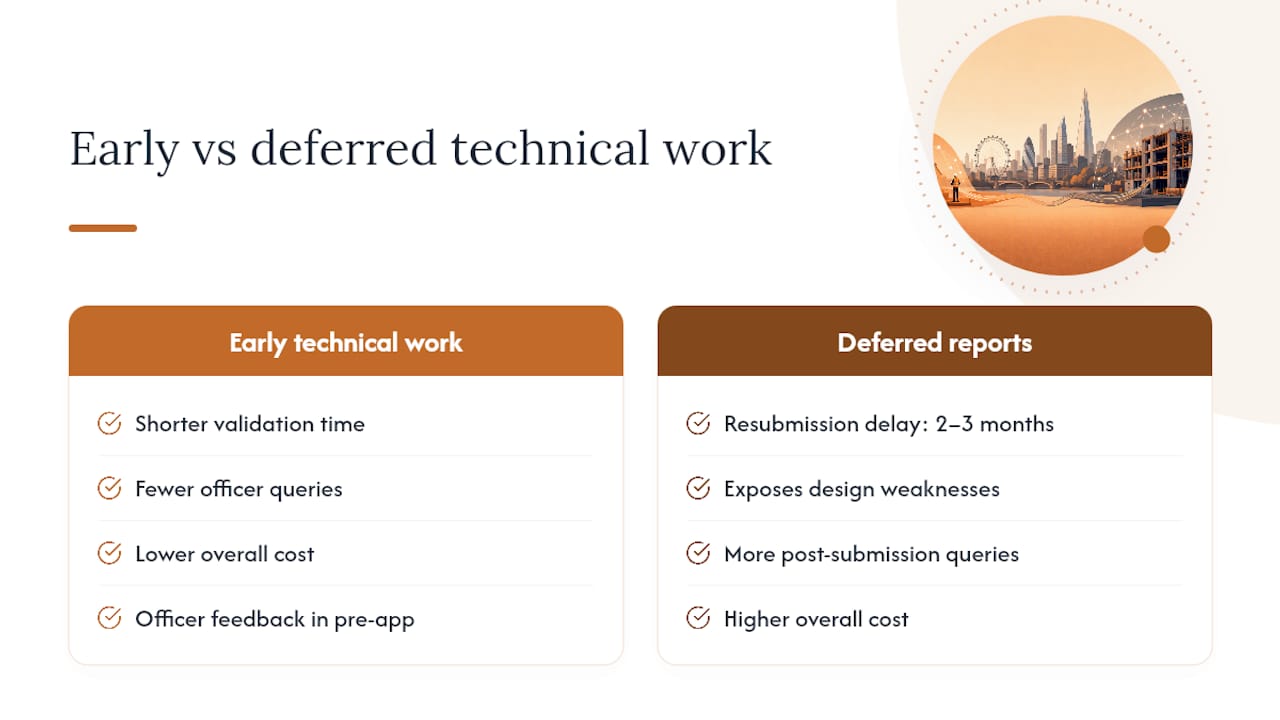 Early vs deferred technical work

Early technical work

Shorter validation time

Fewer officer queries

Lower overall cost

Officer feedback in pre-app

Deferred reports

Resubmission delay: 2–3 months

Exposes design weaknesses

More post-submission queries

Higher overall cost